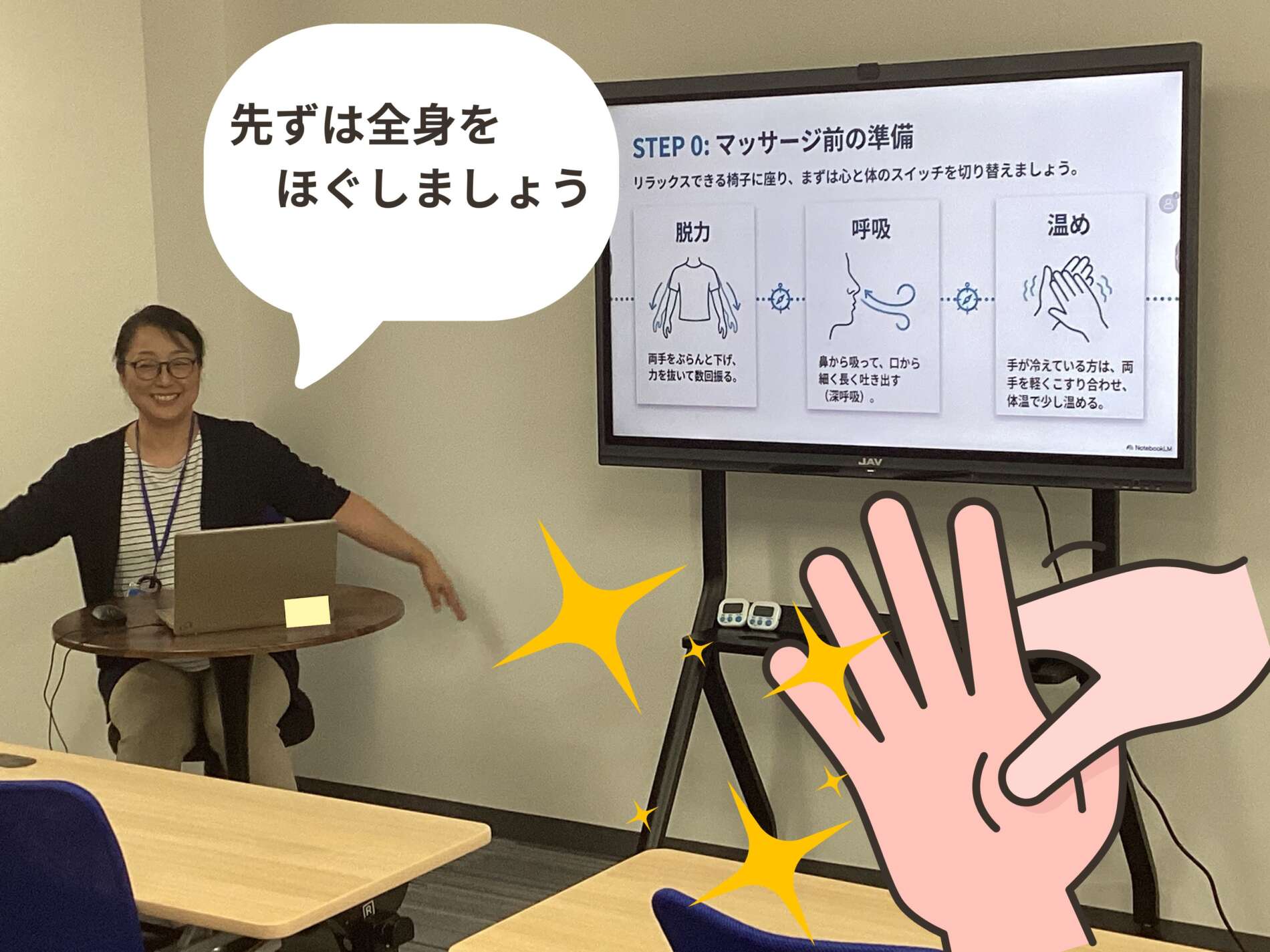 先ずは全身を
ほぐしましょう

STEP 0: マッサージ前の準備

リラックスできる椅子に座り、まずは心と体のスイッチを切り替えましょう。

脱力

両手をぶらんと下げ、力を抜いて数回振る。

呼吸

鼻から吸って、口から細く長く吐き出す（深呼吸）。

温め

手が冷えている方は、両手を軽くこすり合わせ、体温で少し温める。

NotebookLM

JAV